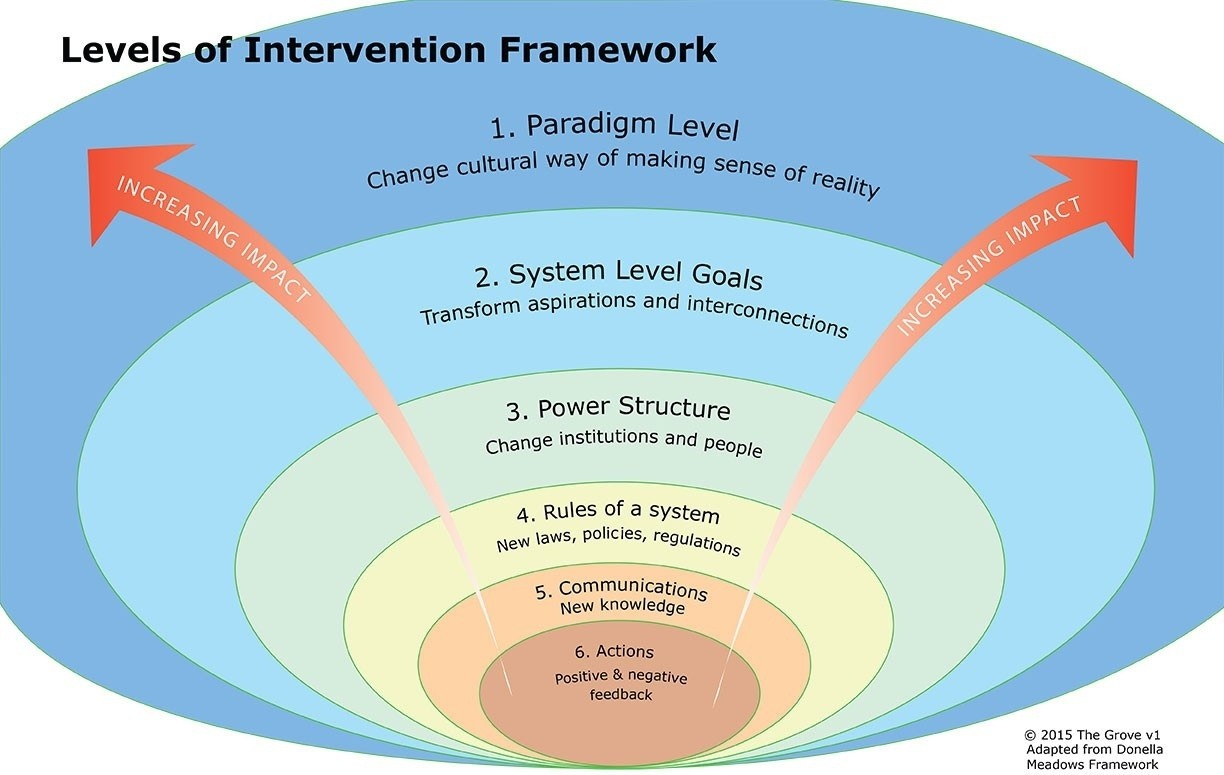 Levels of Intervention Framework

1. Paradigm Level
Change cultural way of making sense of reality

INCREASING IMPACT

INCREASING IMPACT

2. System Level Goals
Transform aspirations and interconnections

3. Power Structure
Change institutions and people

4. Rules of a system
New laws, policies, regulations

5. Communications
New knowledge

6. Actions
Positive & negative feedback

© 2015 The Grove v1
Adapted from Donella Meadows Framework